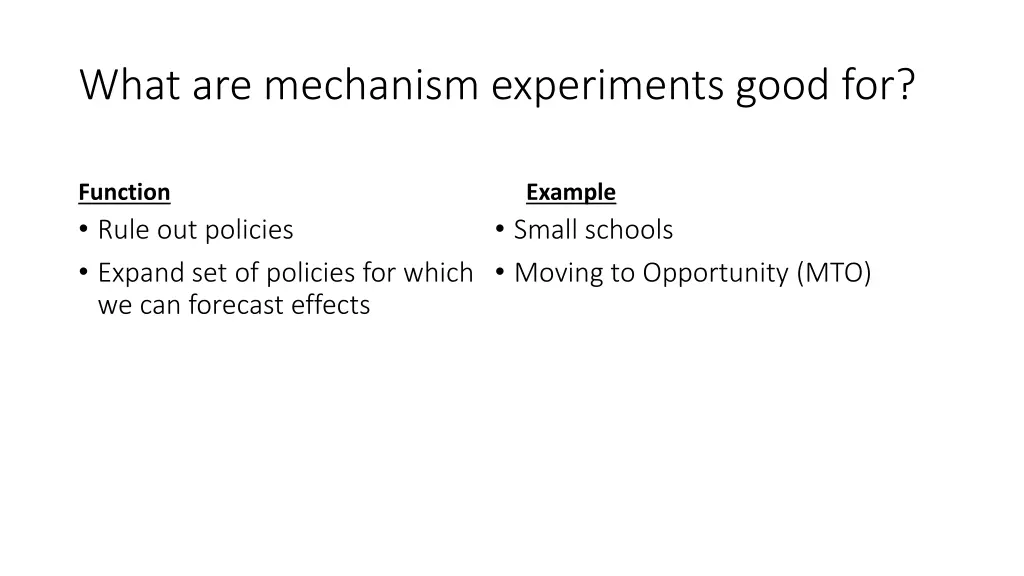 What are mechanism experiments good for?

Function

• Rule out policies

• Expand set of policies for which we can forecast effects

Example

• Small schools

• Moving to Opportunity (MTO)